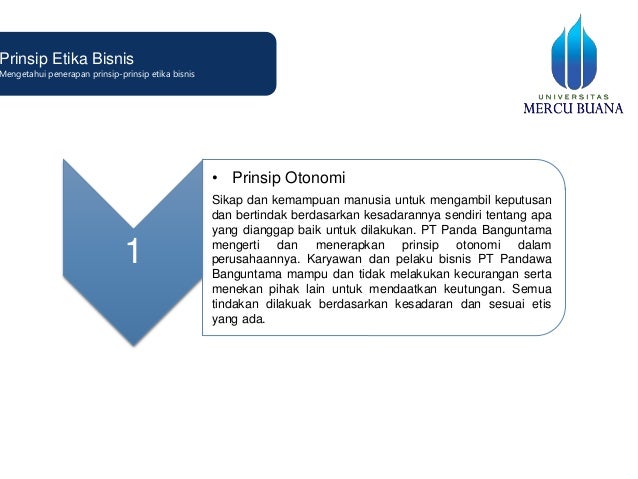 Prinsip Etika Bisnis
Mengetahui penerapan prinsip-prinsip etika bisnis

UNIVERSITAS
MERCU BUANA

1

• Prinsip Otonomi

Sikap dan kemampuan manusia untuk mengambil keputusan dan bertindak berdasarkan kesadarannya sendiri tentang apa yang dianggap baik untuk dilakukan. PT Panda Banguntama mengerti dan menerapkan prinsip otonomi dalam perusahaannya. Karyawan dan pelaku bisnis PT Pandawa Banguntama mampu dan tidak melakukan kecurangan serta menekan pihak lain untuk mendaatkan keutungan. Semua tindakan dilakuak berdasarkan kesadaran dan sesuai etis yang ada.